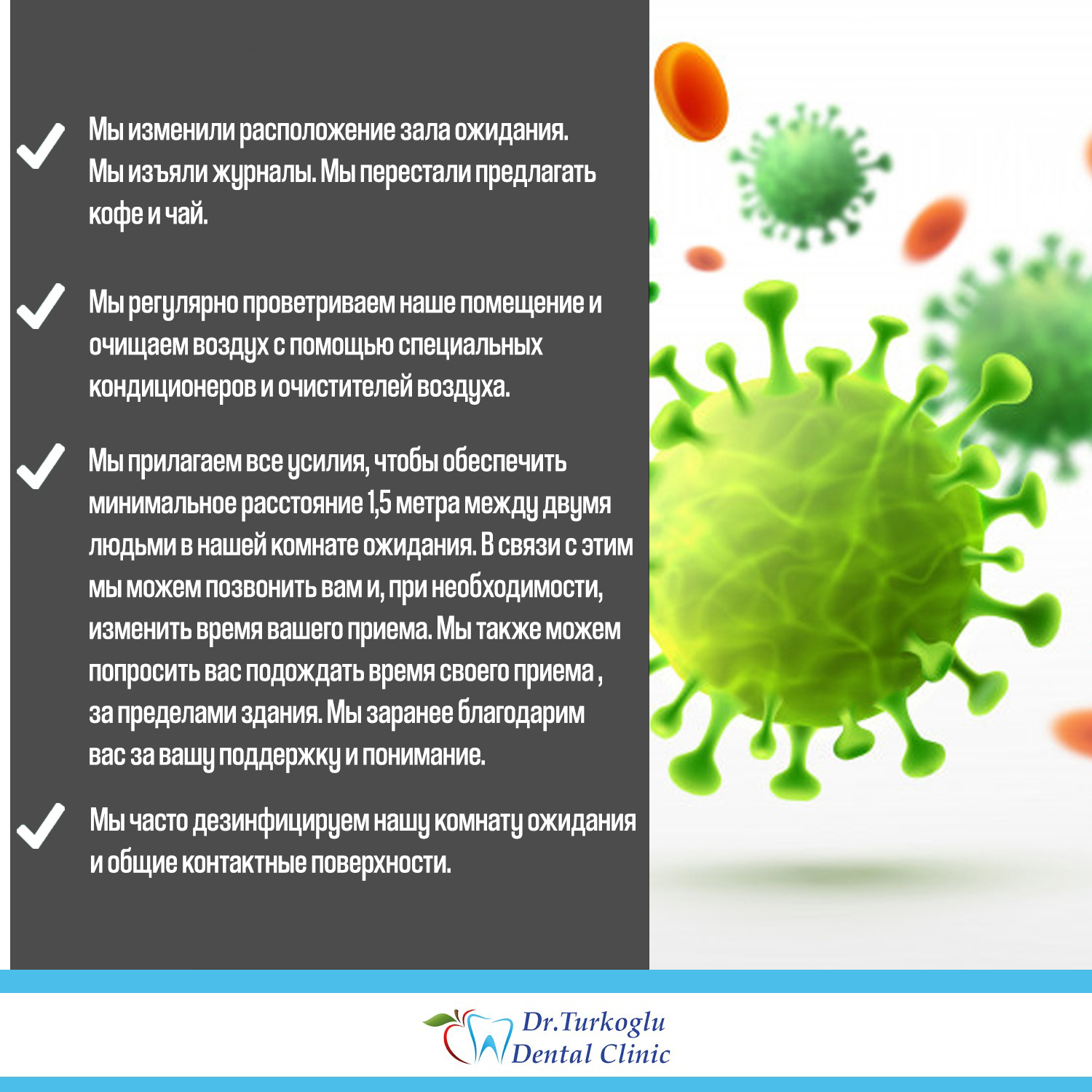 Мы изменили расположение зала ожидания. Мы изъяли журналы. Мы перестали предлагать кофе и чай.

Мы регулярно проветриваем наше помещение и очищаем воздух с помощью специальных кондиционеров и очистителей воздуха.

Мы прилагаем все усилия, чтобы обеспечить минимальное расстояние 1,5 метра между двумя людьми в нашей комнате ожидания. В связи с этим мы можем позвонить вам и, при необходимости, изменить время вашего приема. Мы также можем попросить вас подождать время своего приема , за пределами здания. Мы заранее благодарим вас за вашу поддержку и понимание.

Мы часто дезинфицируем нашу комнату ожидания и общие контактные поверхности.

Dr.Turkoglu
Dental Clinic